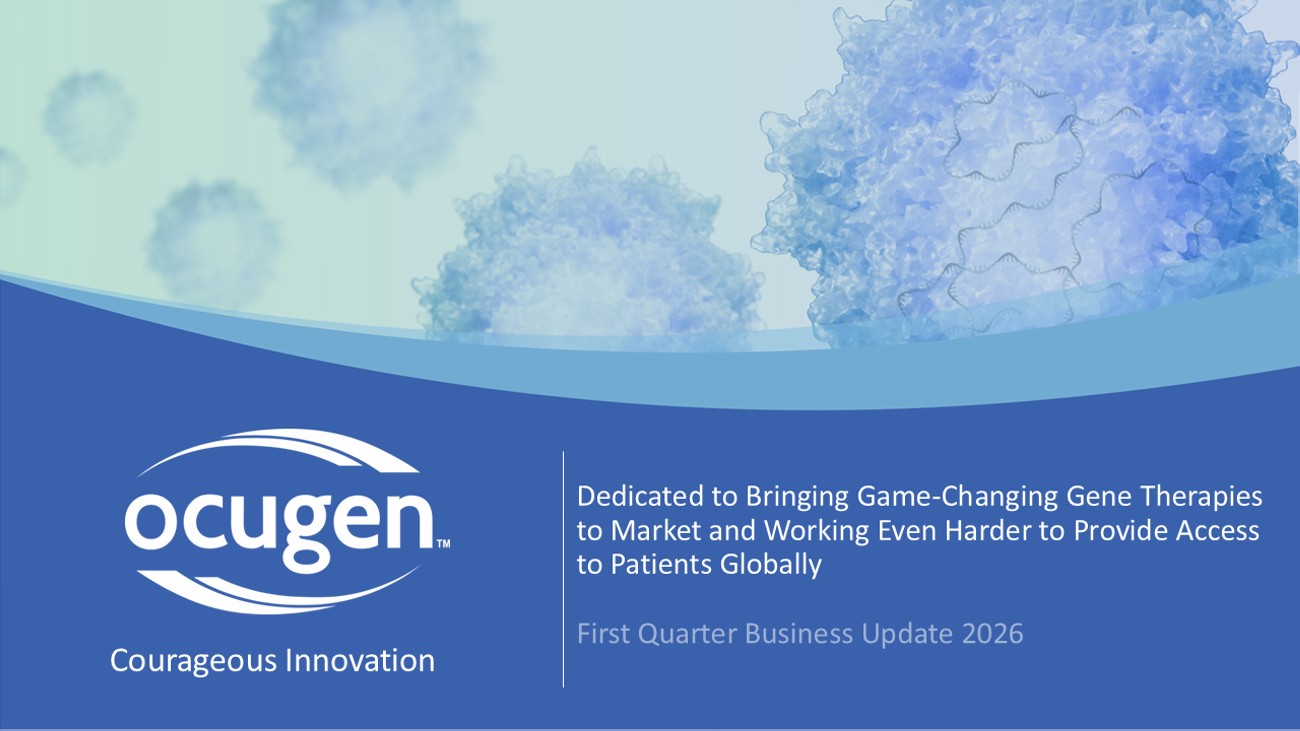 ocugen™

Courageous Innovation

Dedicated to Bringing Game-Changing Gene Therapies to Market and Working Even Harder to Provide Access to Patients Globally

First Quarter Business Update 2026